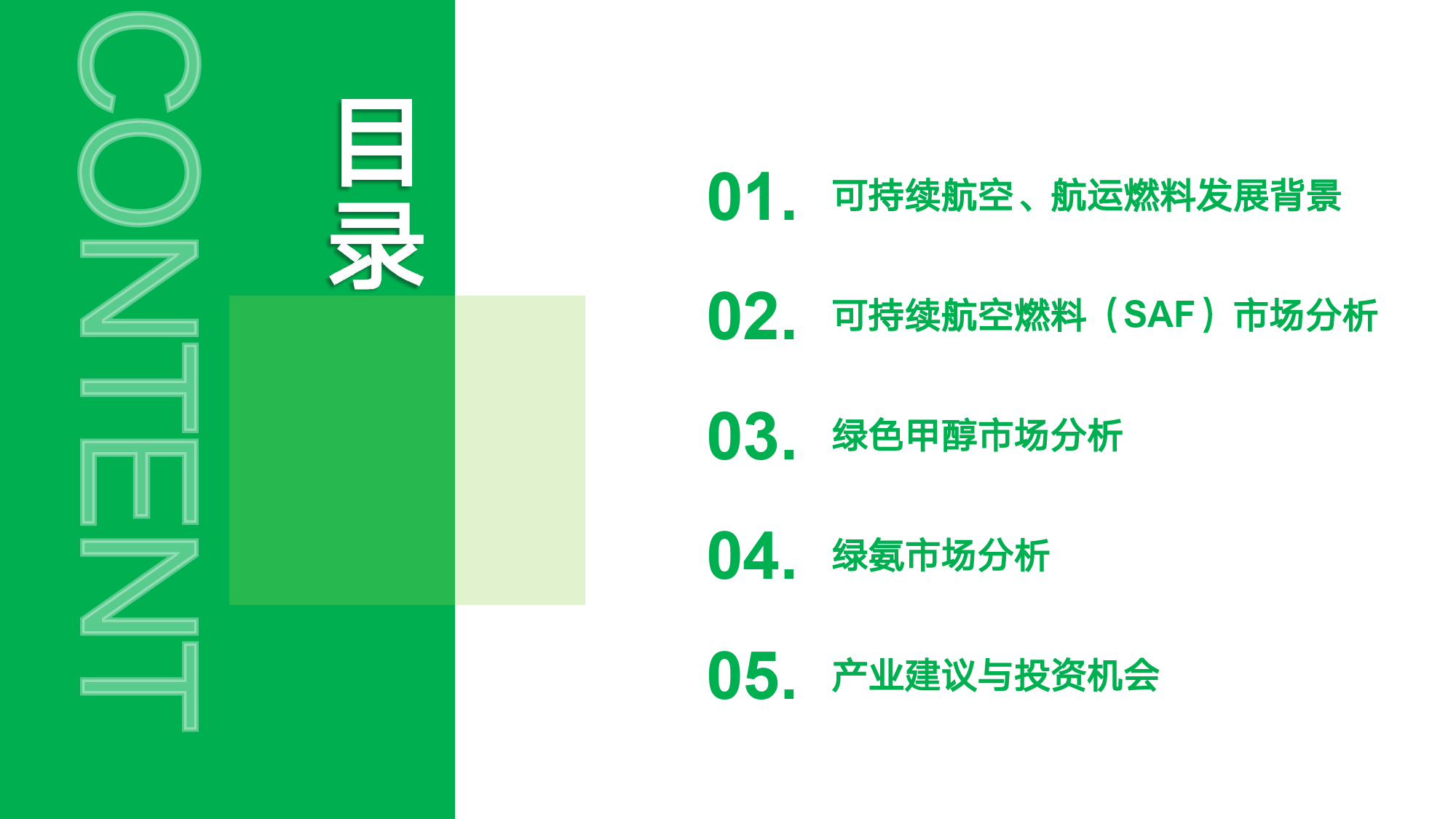 CONTENT

目录

01. 可持续航空、航运燃料发展背景

02. 可持续航空燃料（SAF）市场分析

03. 绿色甲醇市场分析

04. 绿氨市场分析

05. 产业建议与投资机会